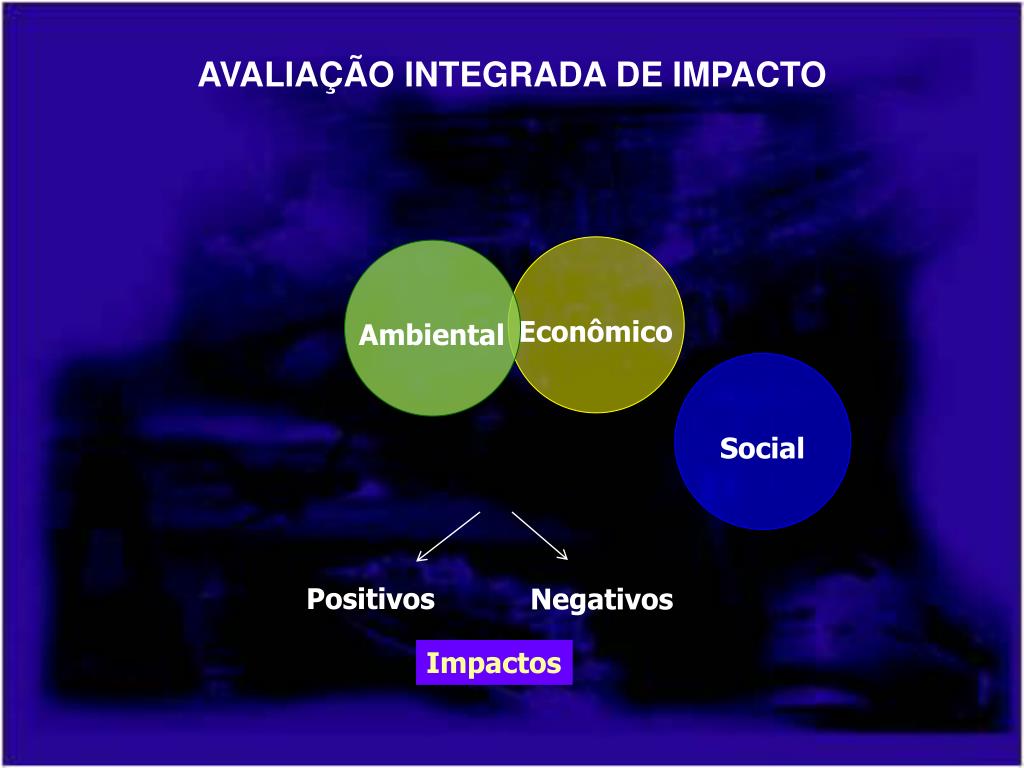 AVALIAÇÃO INTEGRADA DE IMPACTO

Ambiental

Econômico

Social

Positivos

Negativos

Impactos